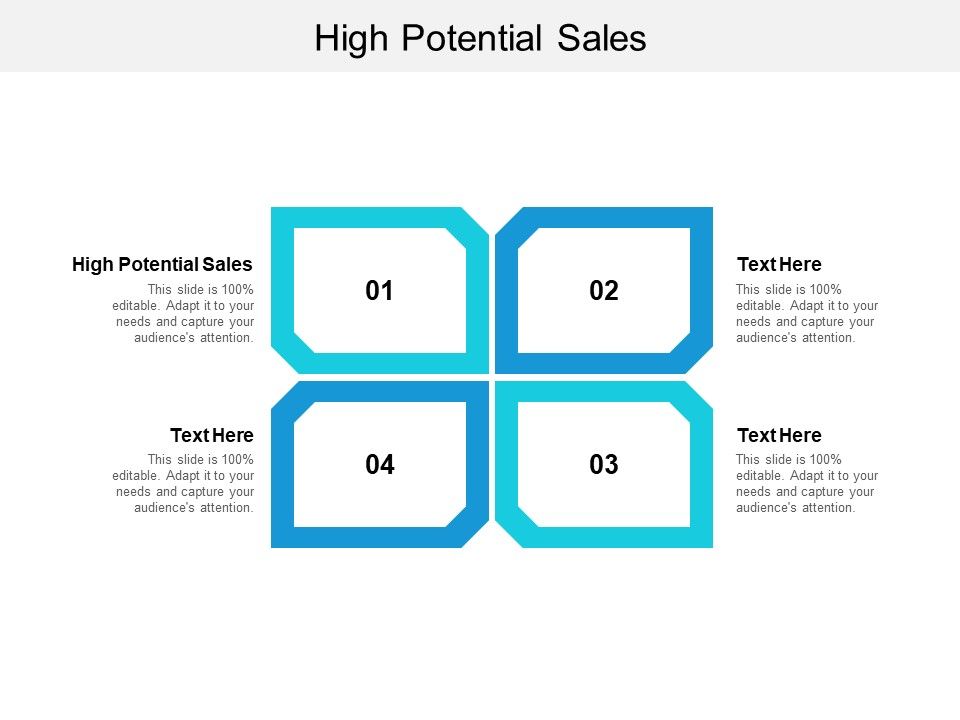 High Potential Sales

High Potential Sales
This slide is 100% editable. Adapt it to your needs and capture your audience's attention.

01

02

Text Here
This slide is 100% editable. Adapt it to your needs and capture your audience's attention.

Text Here
This slide is 100% editable. Adapt it to your needs and capture your audience's attention.

04

03

Text Here
This slide is 100% editable. Adapt it to your needs and capture your audience's attention.